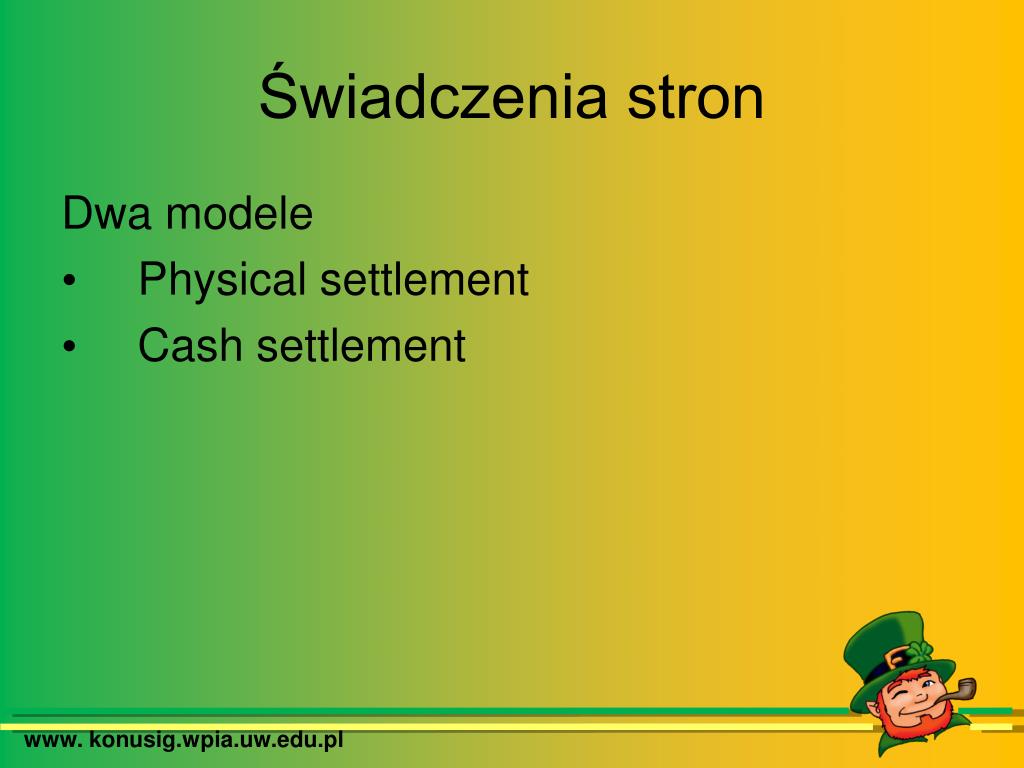 Świadczenia stron

Dwa modele

• Physical settlement
• Cash settlement

www. konusig.wpia.uw.edu.pl